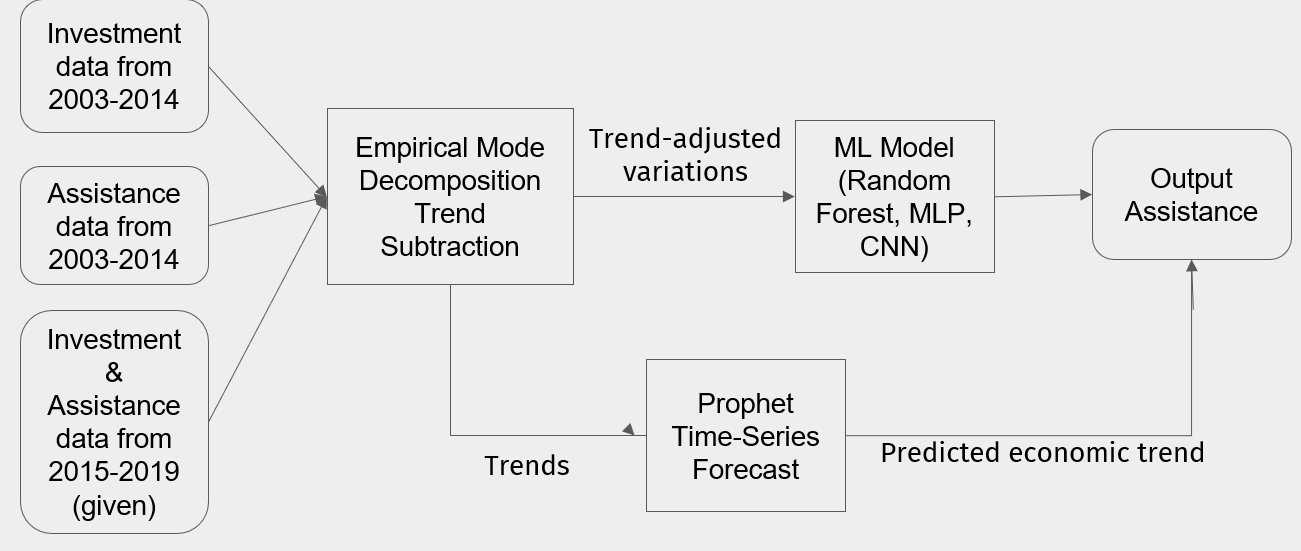 Investment data from 2003-2014

Assistance data from 2003-2014

Investment & Assistance data from 2015-2019 (given)

Empirical Mode Decomposition Trend Subtraction

Trend-adjusted variations

ML Model (Random Forest, MLP, CNN)

Output Assistance

Trends

Prophet Time-Series Forecast

Predicted economic trend